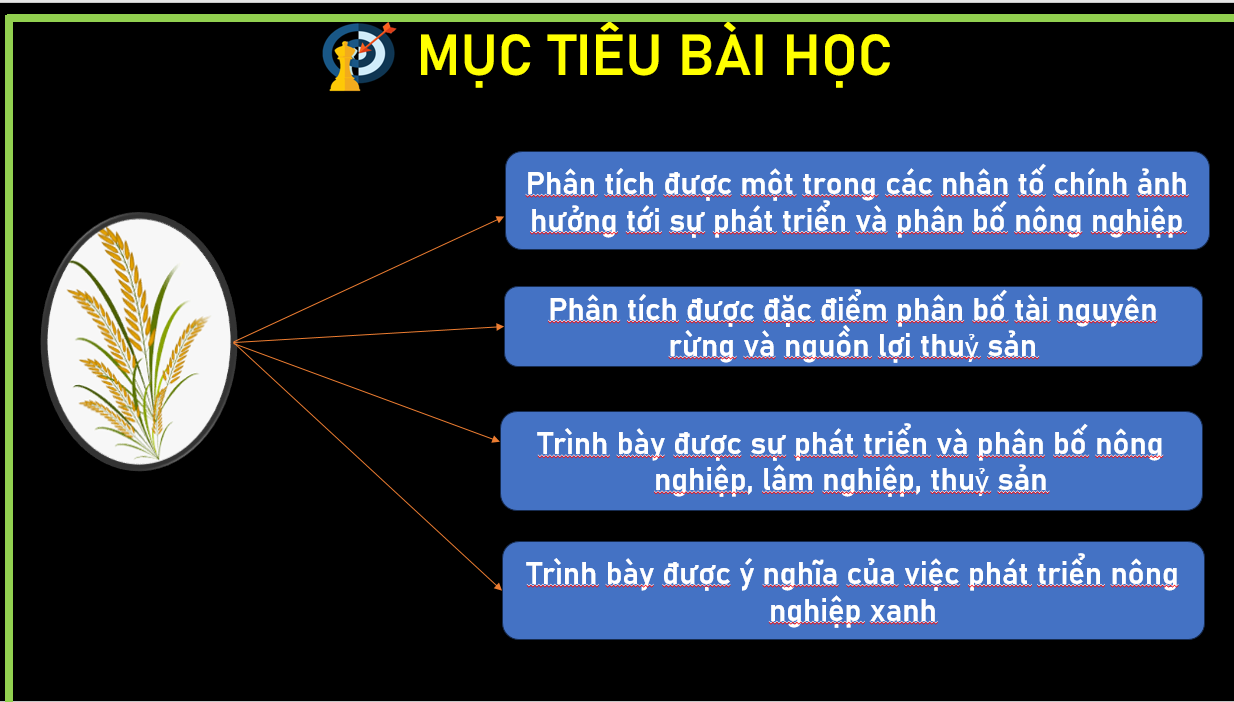 MỤC TIÊU BÀI HỌC

Phân tích được một trong các nhân tố chính ảnh hưởng tới sự phát triển và phân bố nông nghiệp

Phân tích được đặc điểm phân bố tài nguyên rừng và nguồn lợi thuỷ sản

Trình bày được sự phát triển và phân bố nông nghiệp, lâm nghiệp, thuỷ sản

Trình bày được ý nghĩa của việc phát triển nông nghiệp xanh